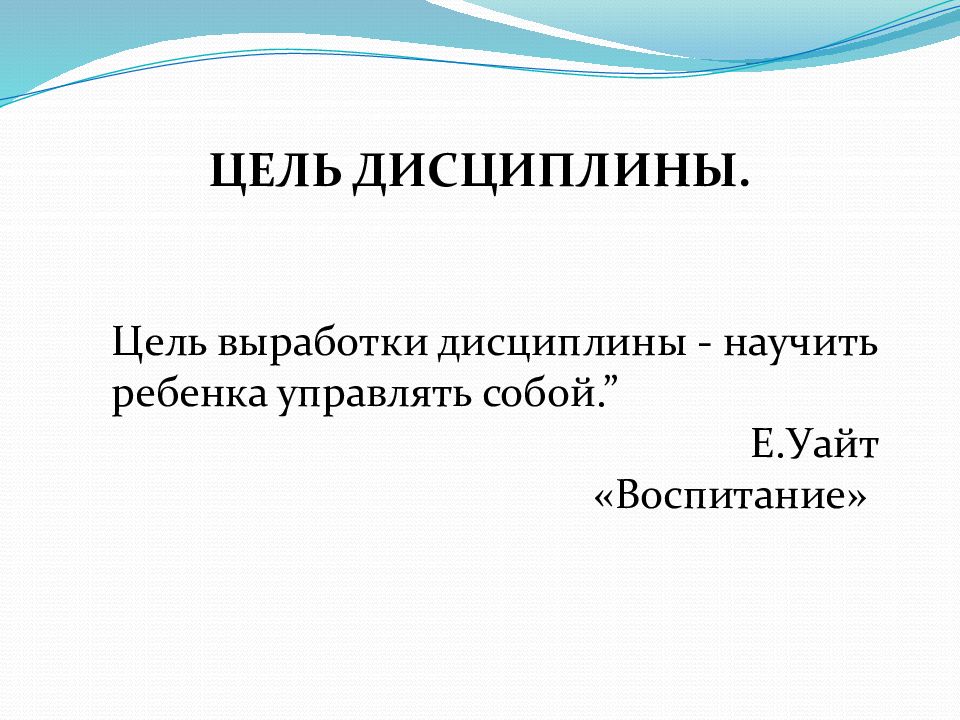 ЦЕЛЬ ДИСЦИПЛИНЫ.

Цель выработки дисциплины - научить ребенка управлять собой.”

Е.Уайт
«Воспитание»